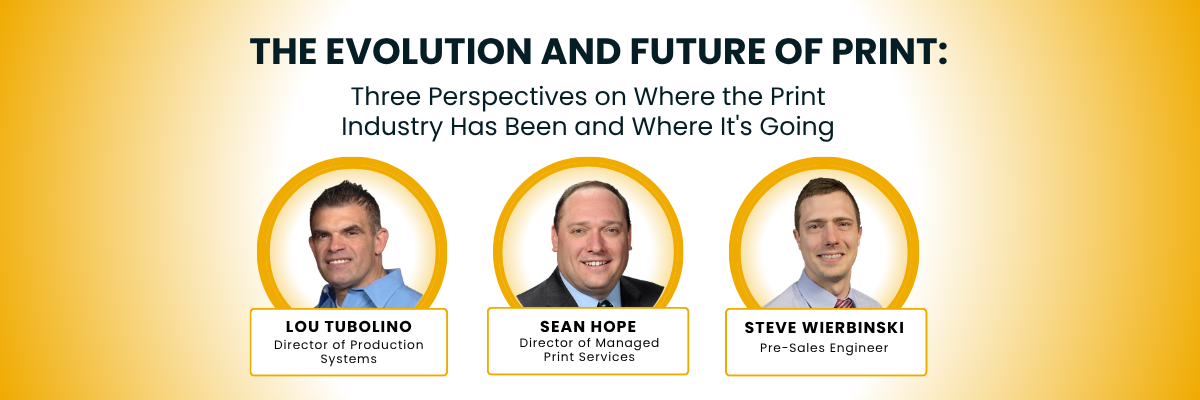 THE EVOLUTION AND FUTURE OF PRINT:

Three Perspectives on Where the Print Industry Has Been and Where It's Going

LOU TUBOLINO
Director of Production Systems

SEAN HOPE
Director of Managed Print Services

STEVE WIERBINSKI
Pre-Sales Engineer